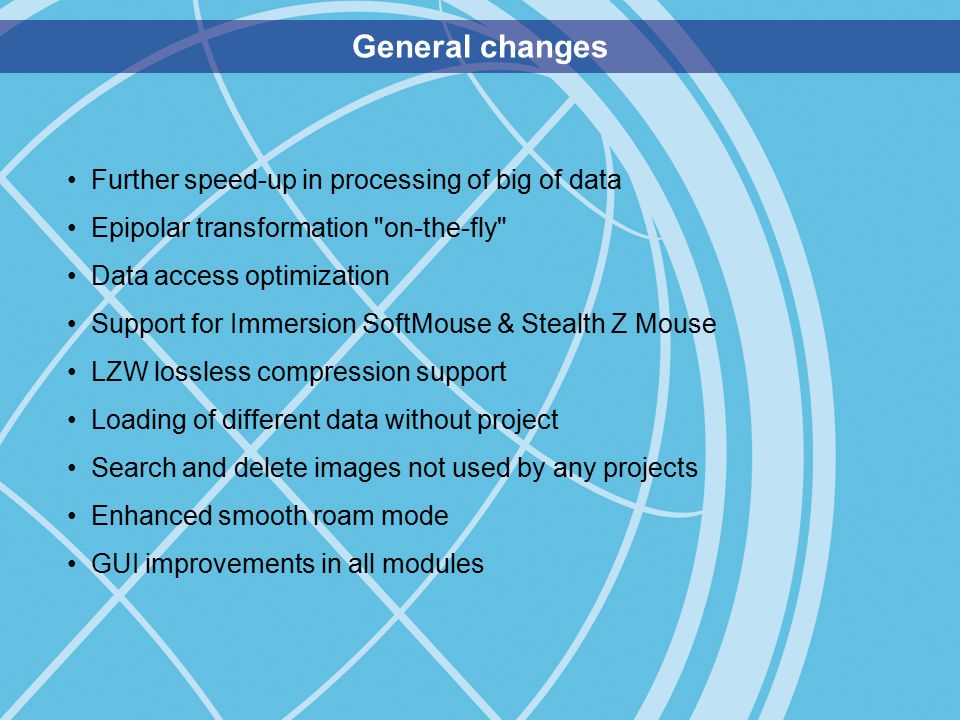 General changes

• Further speed-up in processing of big of data
• Epipolar transformation "on-the-fly"
• Data access optimization
• Support for Immersion SoftMouse & Stealth Z Mouse
• LZW lossless compression support
• Loading of different data without project
• Search and delete images not used by any projects
• Enhanced smooth roam mode
• GUI improvements in all modules